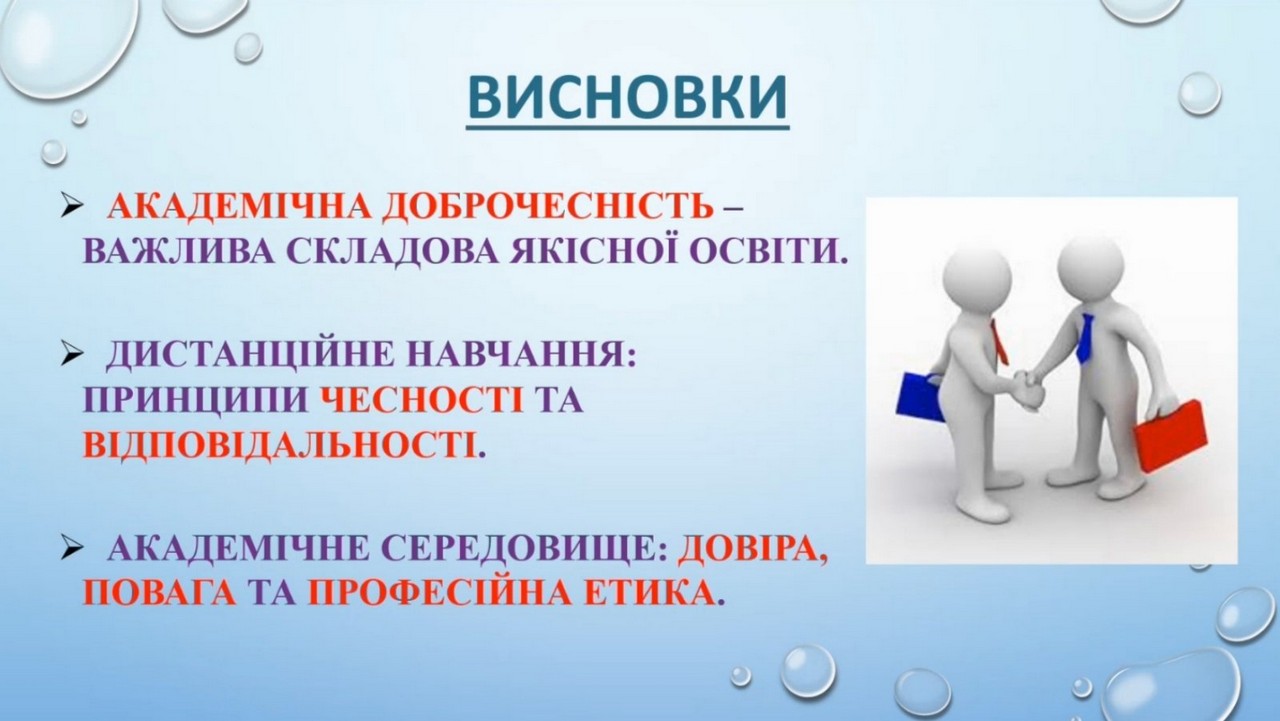 ВИСНОВКИ

➢ АКАДЕМІЧНА ДОБРОЧЕСНІСТЬ – ВАЖЛИВА СКЛАДОВА ЯКІСНОЇ ОСВІТИ.

➢ ДИСТАНЦІЙНЕ НАВЧАННЯ: ПРИНЦИПИ ЧЕСНОСТІ ТА ВІДПОВІДАЛЬНОСТІ.

➢ АКАДЕМІЧНЕ СЕРЕДОВИЩЕ: ДОВІРА, ПОВАГА ТА ПРОФЕСІЙНА ЕТИКА.